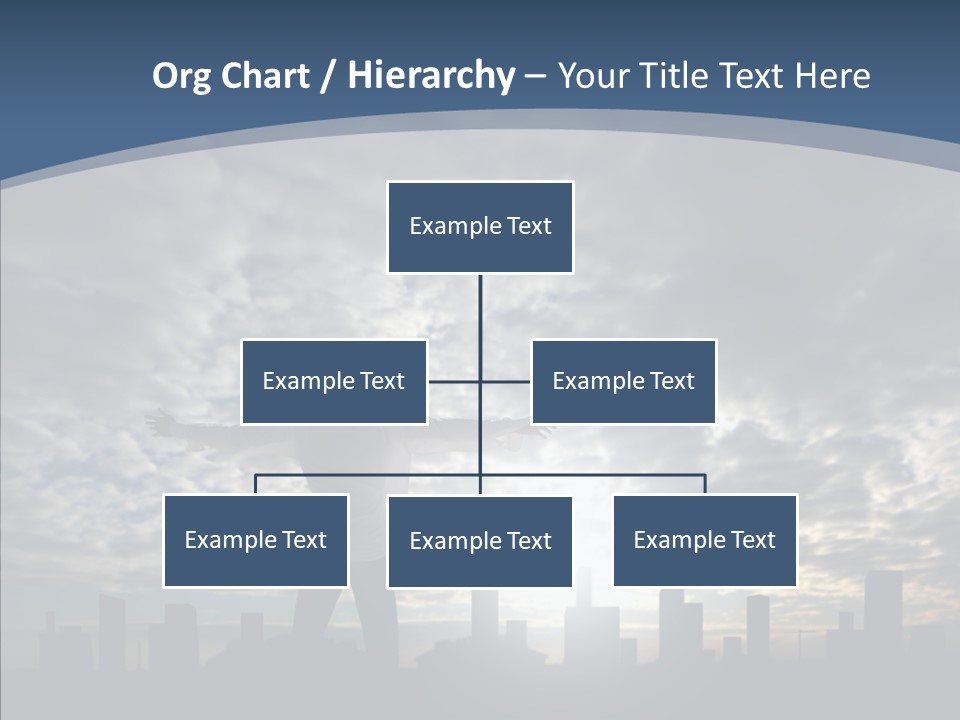 Org Chart / Hierarchy – Your Title Text Here

Example Text

Example Text

Example Text

Example Text

Example Text

Example Text